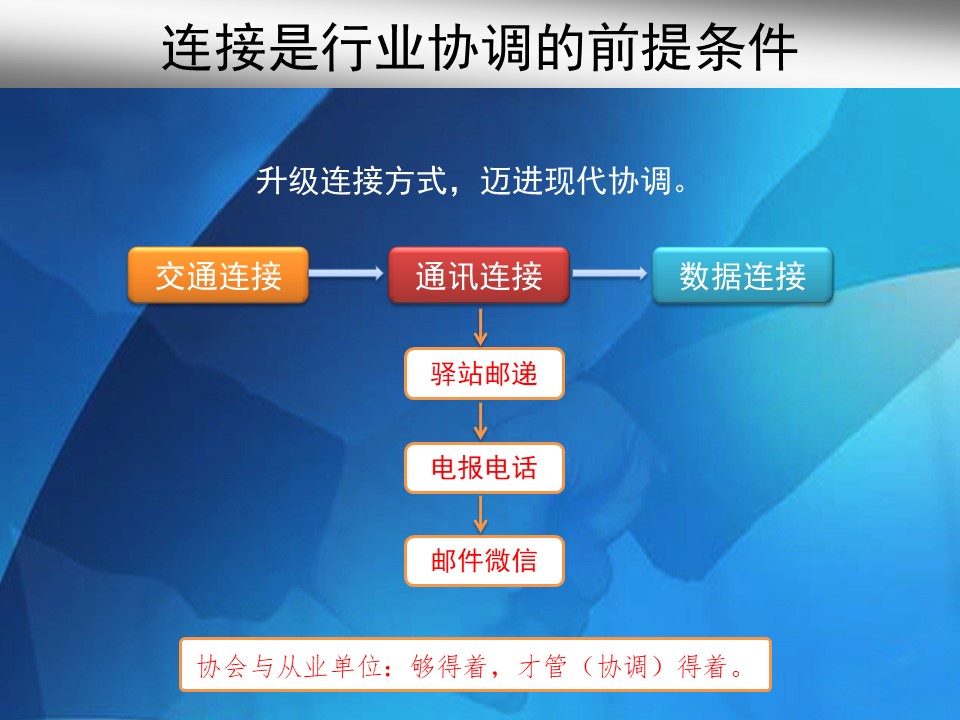 连接是行业协调的前提条件

升级连接方式，迈进现代协调。

交通连接

通讯连接

数据连接

驿站邮递

电报电话

邮件微信

协会与从业单位：够得着，才管（协调）得着。